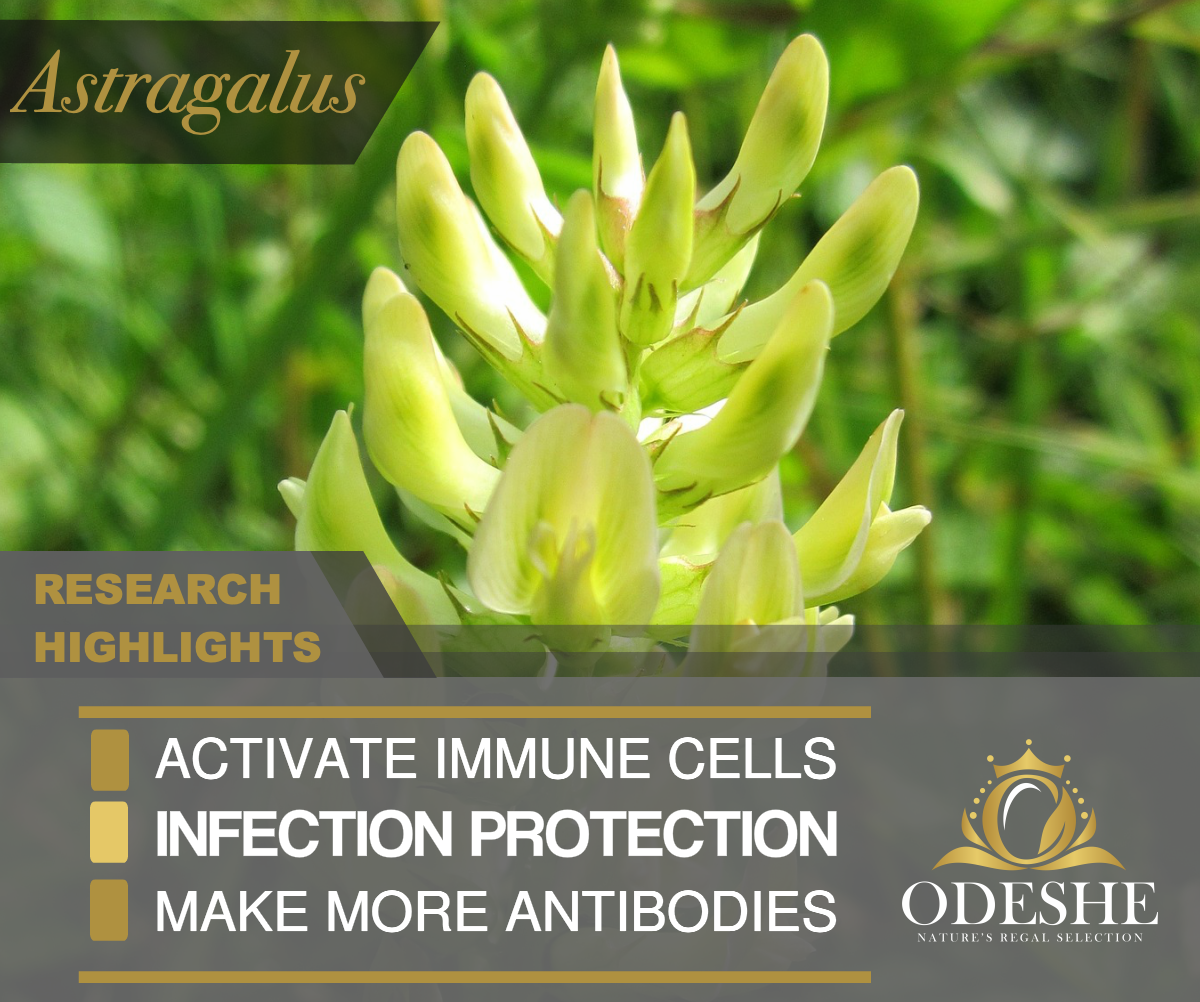 Astragalus

RESEARCH HIGHLIGHTS

ACTIVATE IMMUNE CELLS
INFECTION PROTECTION
MAKE MORE ANTIBODIES

ODESHE
NATURE'S REGAL SELECTION